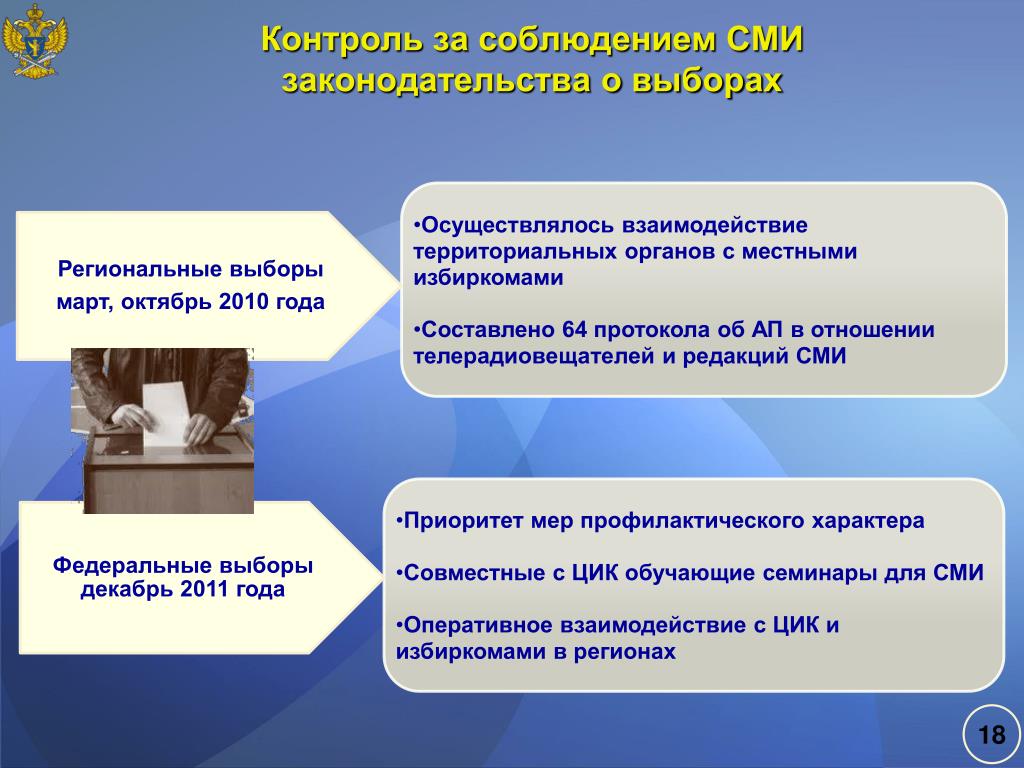 Контроль за соблюдением СМИ законодательства о выборах

Региональные выборы
март, октябрь 2010 года

•Осуществлялось взаимодействие территориальных органов с местными избиркомами

•Составлено 64 протокола об АП в отношении телерадиовещателей и редакций СМИ

Федеральные выборы
декабрь 2011 года

•Приоритет мер профилактического характера

•Совместные с ЦИК обучающие семинары для СМИ

•Оперативное взаимодействие с ЦИК и избиркомами в регионах

18